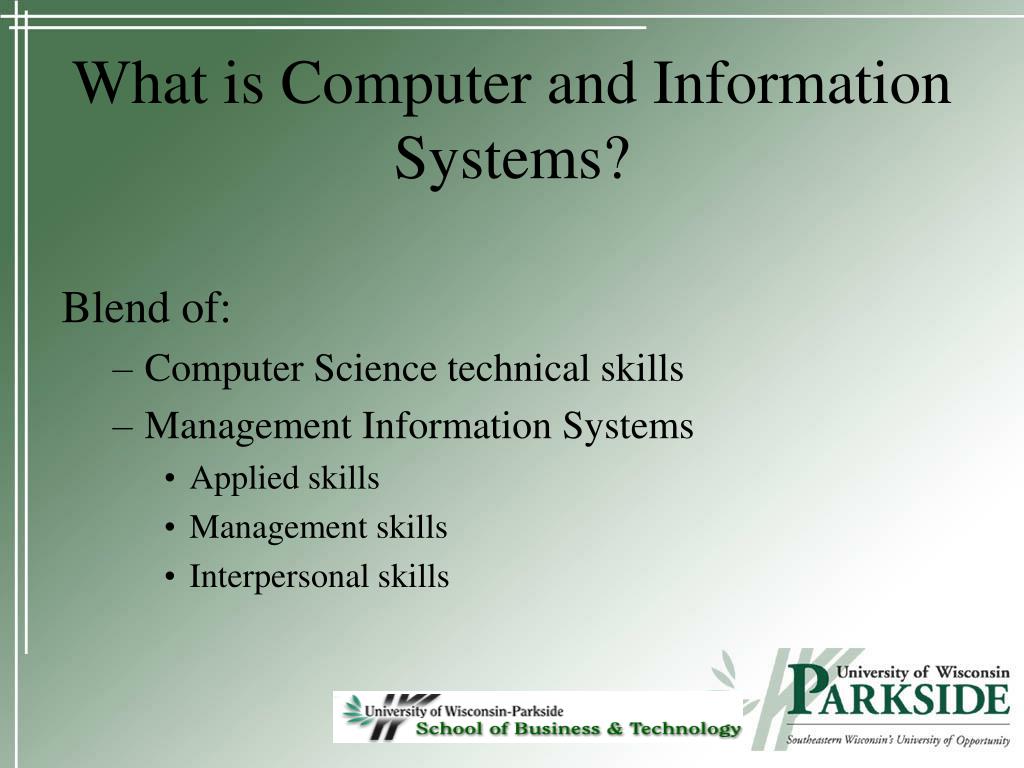 What is Computer and Information Systems?

Blend of:

– Computer Science technical skills

– Management Information Systems

• Applied skills

• Management skills

• Interpersonal skills

University of Wisconsin-Parkside
School of Business & Technology

University of Wisconsin
PARKSIDE
Southeastern Wisconsin's University of Opportunity